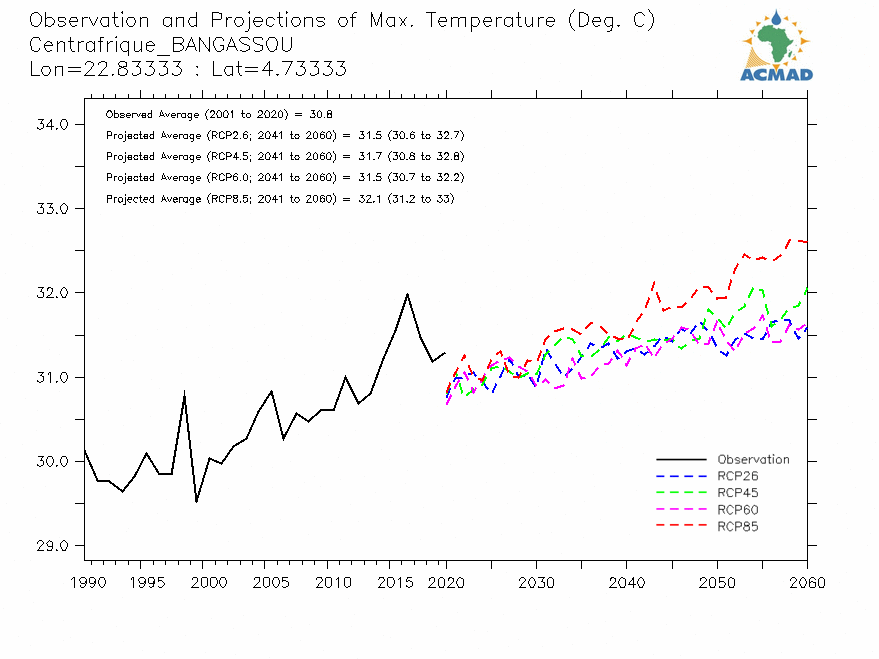 Observation and Projections of Max. Temperature (Deg. C)
Centrafrique_BANGASSOU
Lon=22.83333 : Lat=4.73333

ACMAD

Observed Average (2001 to 2020) = 30.8
Projected Average (RCP2.6; 2041 to 2060) = 31.5 (30.6 to 32.7)
Projected Average (RCP4.5; 2041 to 2060) = 31.7 (30.8 to 32.8)
Projected Average (RCP6.0; 2041 to 2060) = 31.5 (30.7 to 32.2)
Projected Average (RCP8.5; 2041 to 2060) = 32.1 (31.2 to 33)

34.0
33.0
32.0
31.0
30.0
29.0

Observation
RCP26
RCP45
RCP60
RCP85

1990 1995 2000 2005 2010 2015 2020 2030 2040 2050 2060